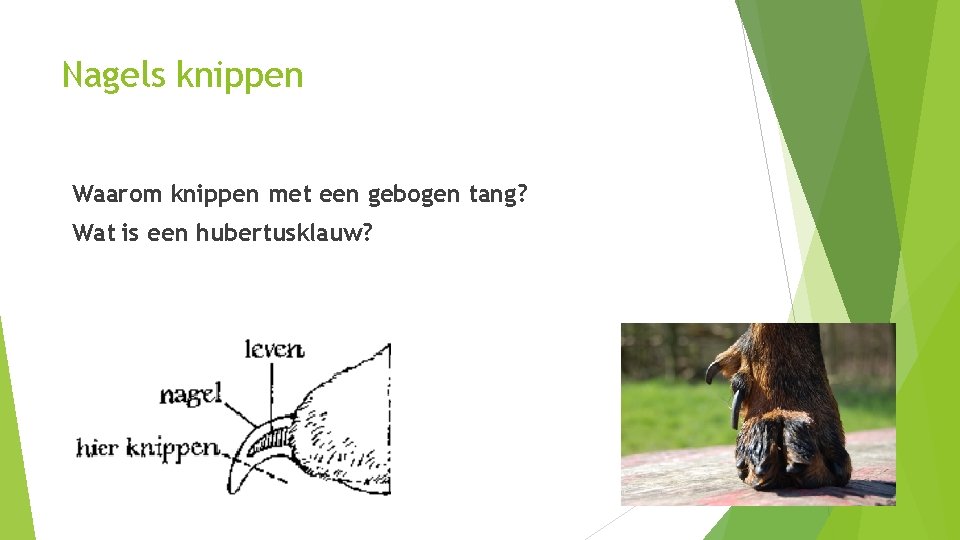 Nagels knippen

Waarom knippen met een gebogen tang?

Wat is een hubertusklauw?

leven
nagel
hier knippen